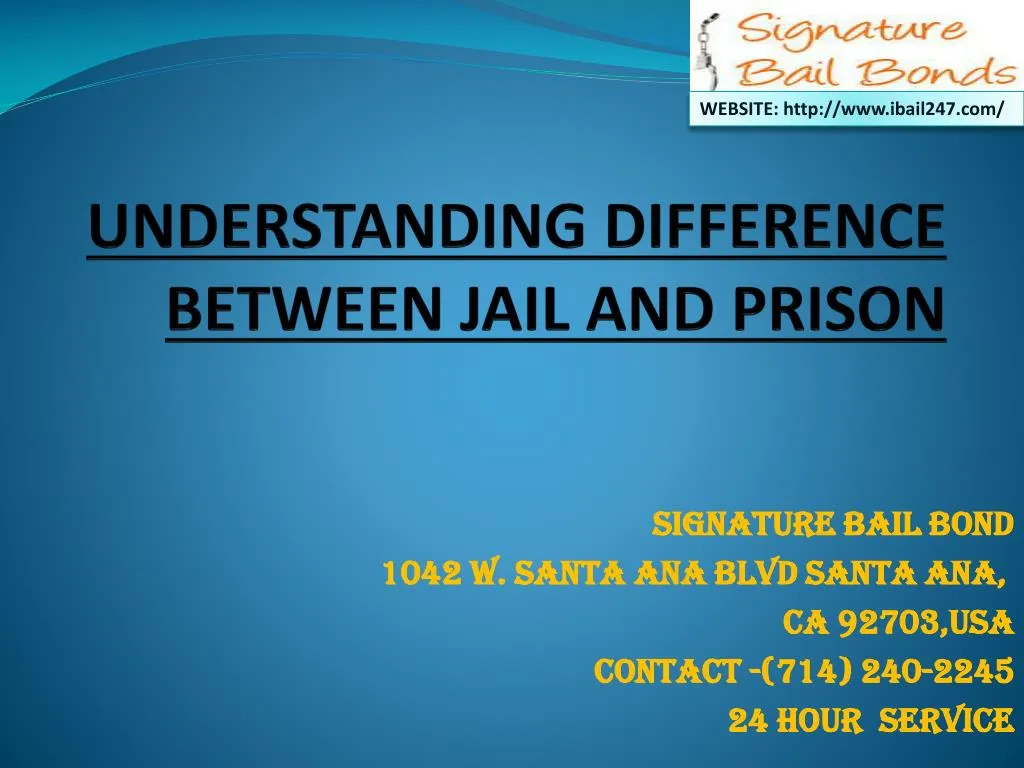 Signature Bail Bonds

WEBSITE: http://www.ibail247.com/

UNDERSTANDING DIFFERENCE BETWEEN JAIL AND PRISON

SIGNATURE BAIL BOND
1042 W. SANTA ANA BLVD SANTA ANA,
CA 92703,USA
CONTACT -(714) 240-2245
24 HOUR SERVICE